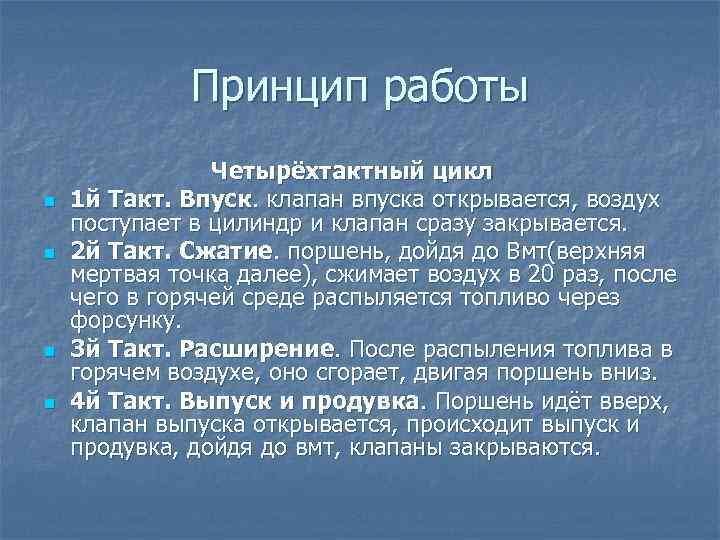 Принцип работы

Четырёхтактный цикл

1й Такт. Впуск. клапан впуска открывается, воздух поступает в цилиндр и клапан сразу закрывается.

2й Такт. Сжатие. поршень, дойдя до Вмт(верхняя мертвая точка далее), сжимает воздух в 20 раз, после чего в горячей среде распыляется топливо через форсунку.

3й Такт. Расширение. После распыления топлива в горячем воздухе, оно сгорает, двигая поршень вниз.

4й Такт. Выпуск и продувка. Поршень идёт вверх, клапан выпуска открывается, происходит выпуск и продувка, дойдя до вмт, клапаны закрываются.